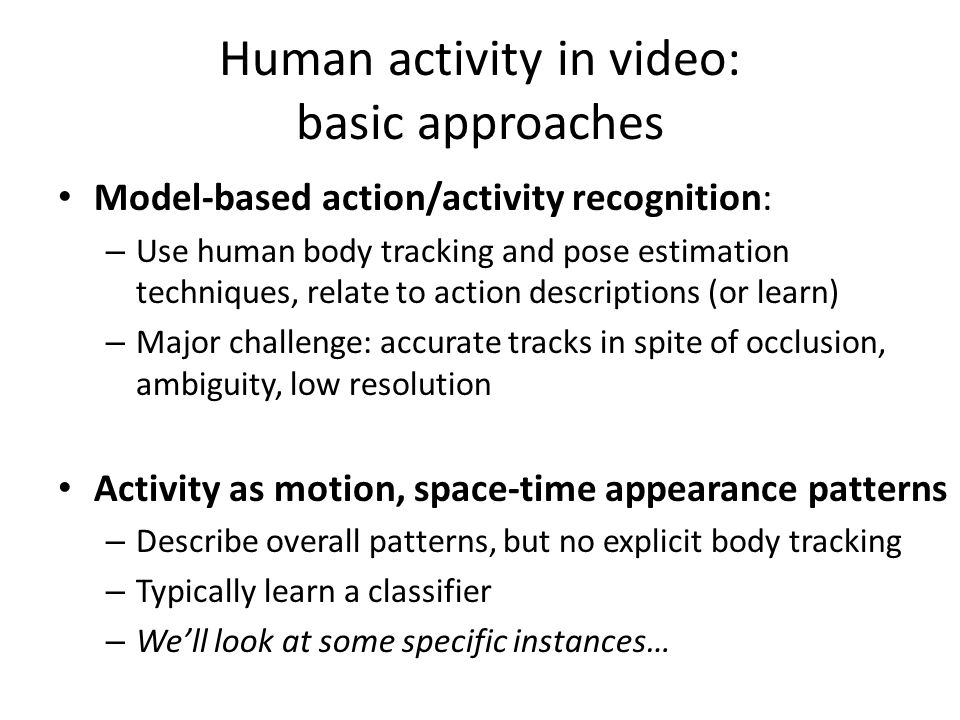 Human activity in video: basic approaches

• Model-based action/activity recognition:
– Use human body tracking and pose estimation techniques, relate to action descriptions (or learn)
– Major challenge: accurate tracks in spite of occlusion, ambiguity, low resolution

• Activity as motion, space-time appearance patterns
– Describe overall patterns, but no explicit body tracking
– Typically learn a classifier
– We'll look at some specific instances…